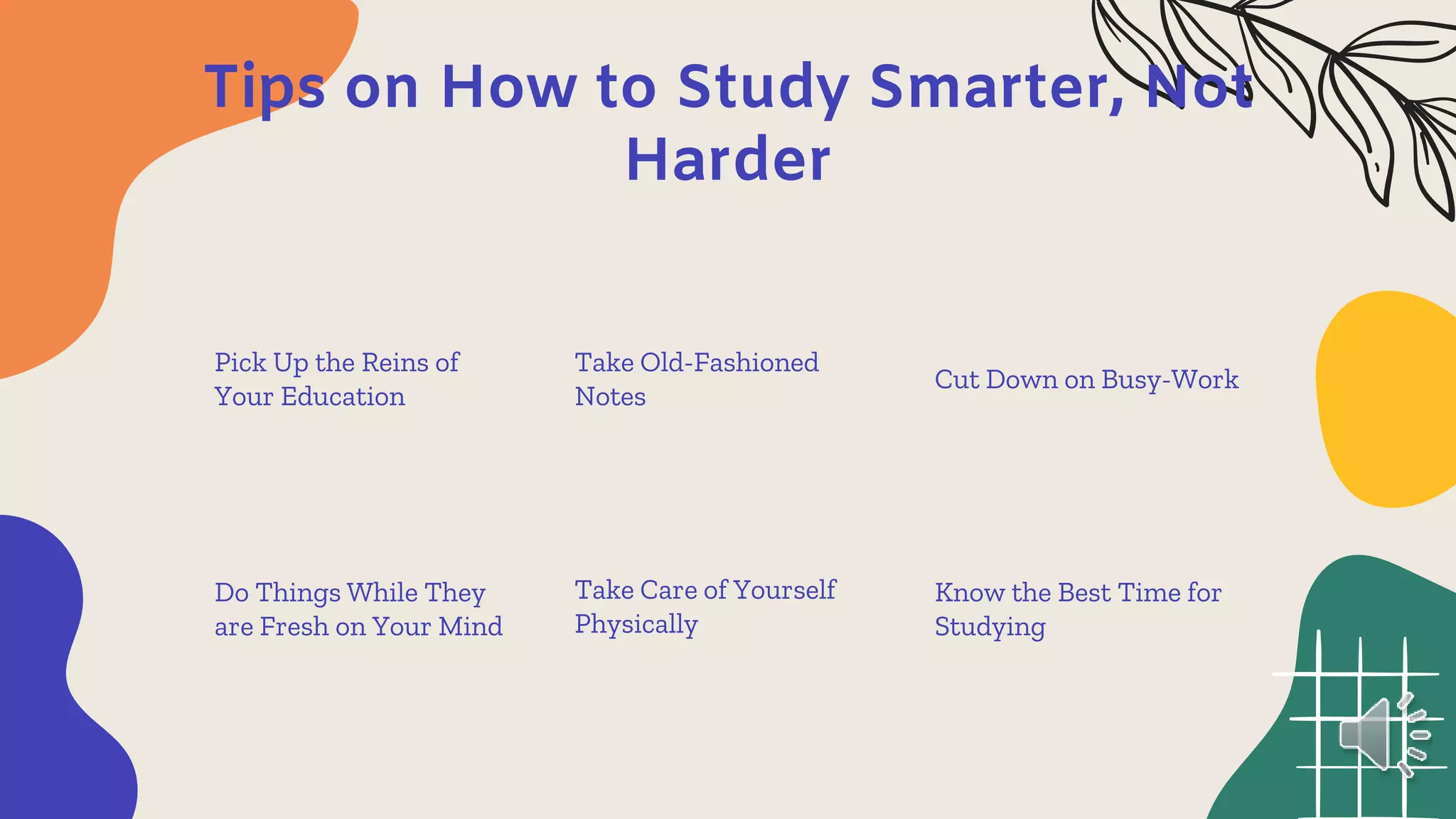 Tips on How to Study Smarter, Not Harder

Pick Up the Reins of Your Education

Take Old-Fashioned Notes

Cut Down on Busy-Work

Do Things While They are Fresh on Your Mind

Take Care of Yourself Physically

Know the Best Time for Studying